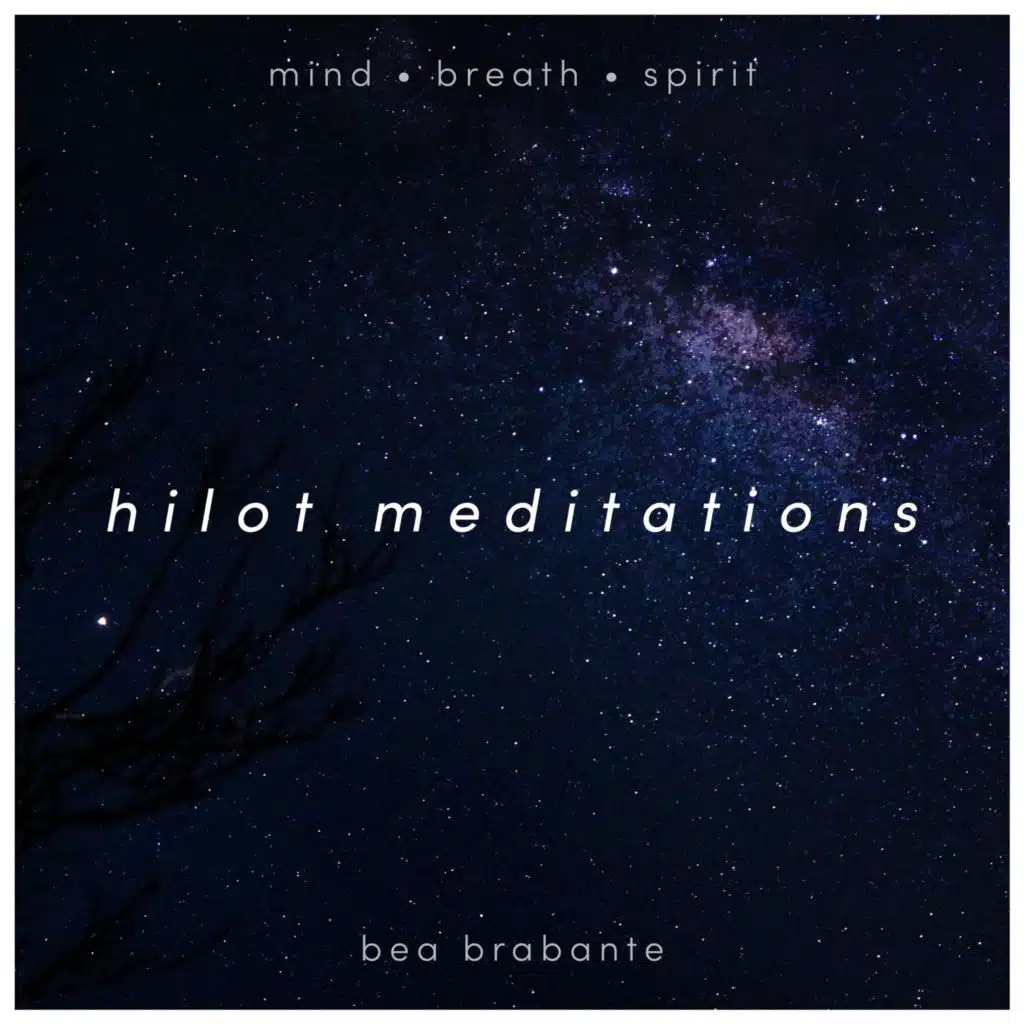 mind • breath • spirit

hilot meditations

bea brabante